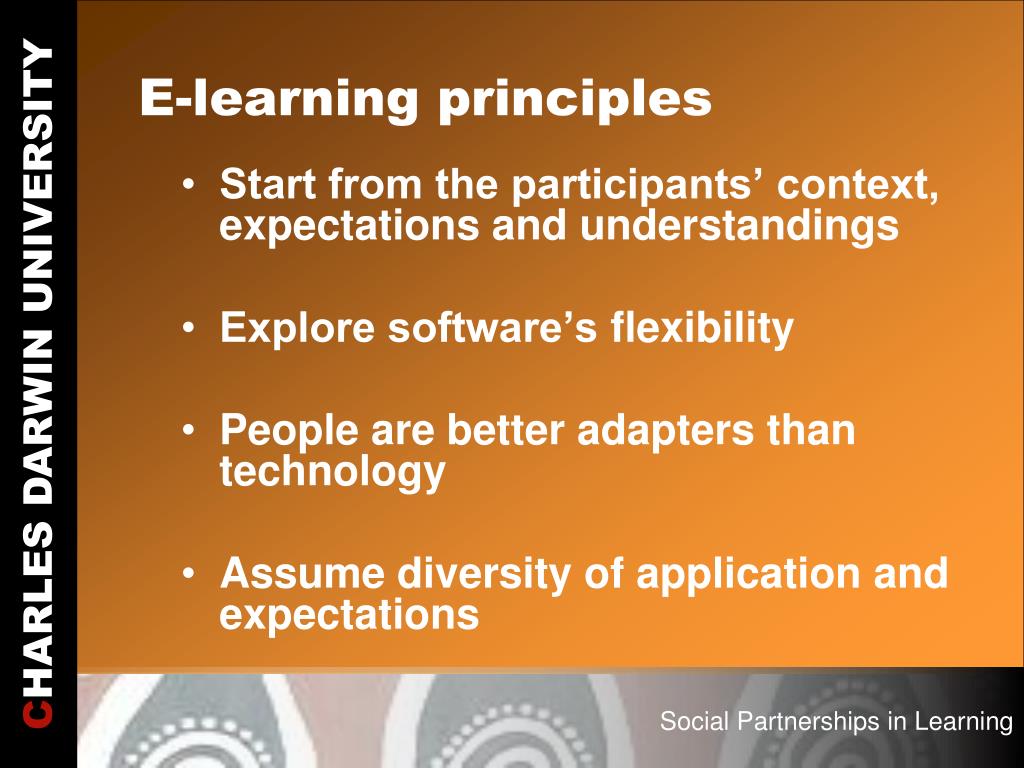 CHARLES DARWIN UNIVERSITY

E-learning principles

• Start from the participants’ context, expectations and understandings

• Explore software’s flexibility

• People are better adapters than technology

• Assume diversity of application and expectations

Social Partnerships in Learning